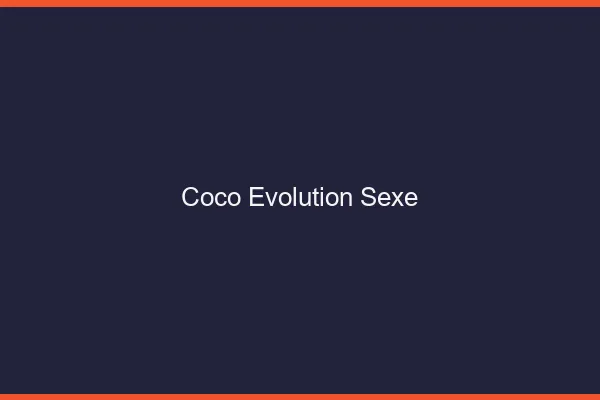 Coco Evolution Sexe